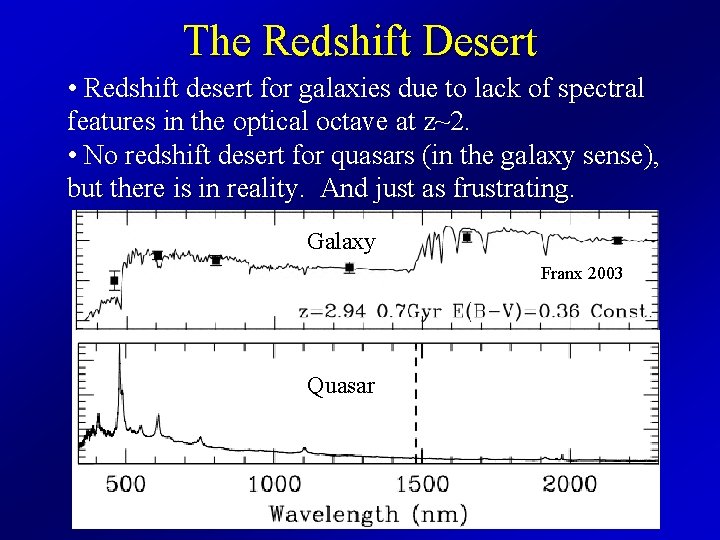 The Redshift Desert

• Redshift desert for galaxies due to lack of spectral features in the optical octave at z~2.

• No redshift desert for quasars (in the galaxy sense), but there is in reality. And just as frustrating.

Galaxy

Franx 2003

z=2.94 0.7Gyr E(B−V)=0.36 Const.

Quasar

500 1000 1500 2000

Wavelength (nm)